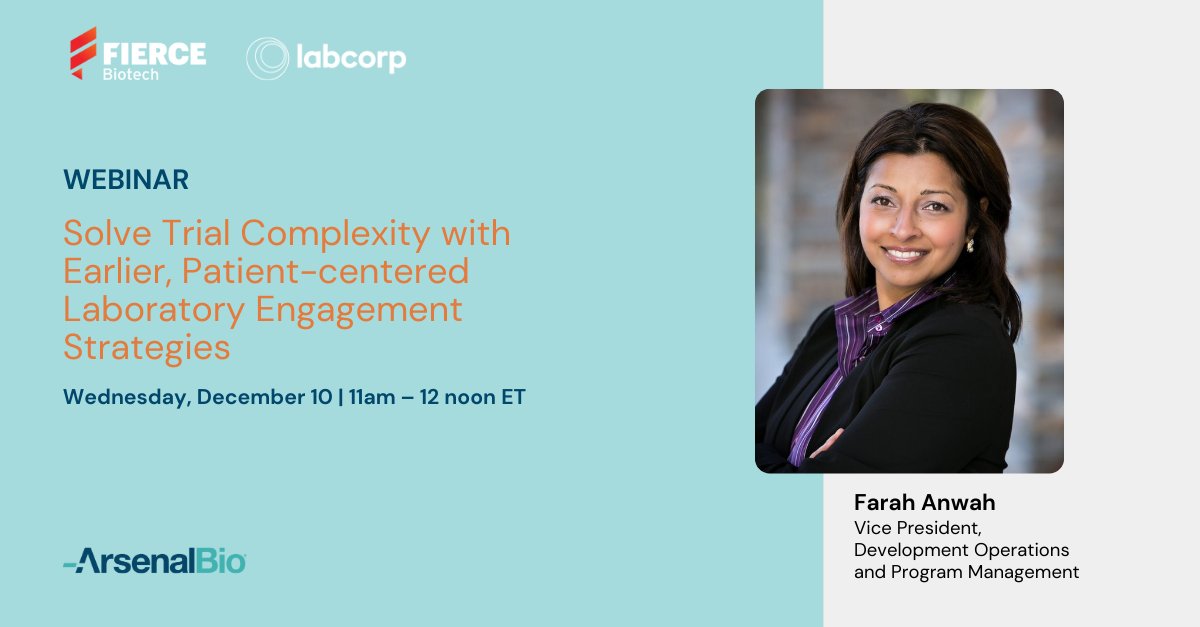 FIERCE Biotech

labcorp

WEBINAR

Solve Trial Complexity with Earlier, Patient-centered Laboratory Engagement Strategies

Wednesday, December 10 | 11am – 12 noon ET

ArsenalBio

Farah Anwah
Vice President, Development Operations and Program Management